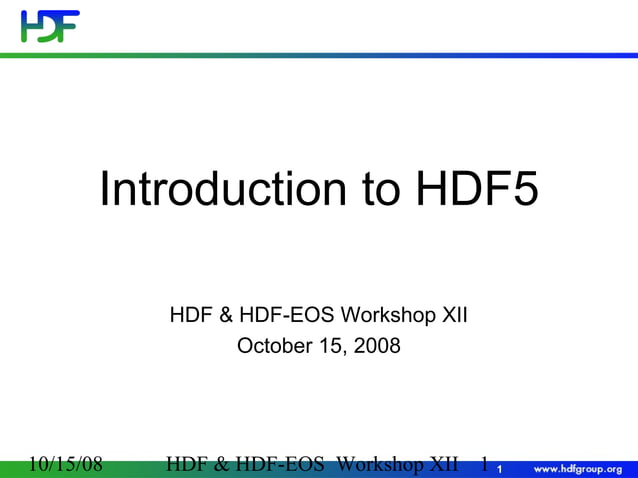 HDF

Introduction to HDF5

HDF & HDF-EOS Workshop XII
October 15, 2008

10/15/08 HDF & HDF-EOS Workshop XII 1

1 www.hdfgroup.org